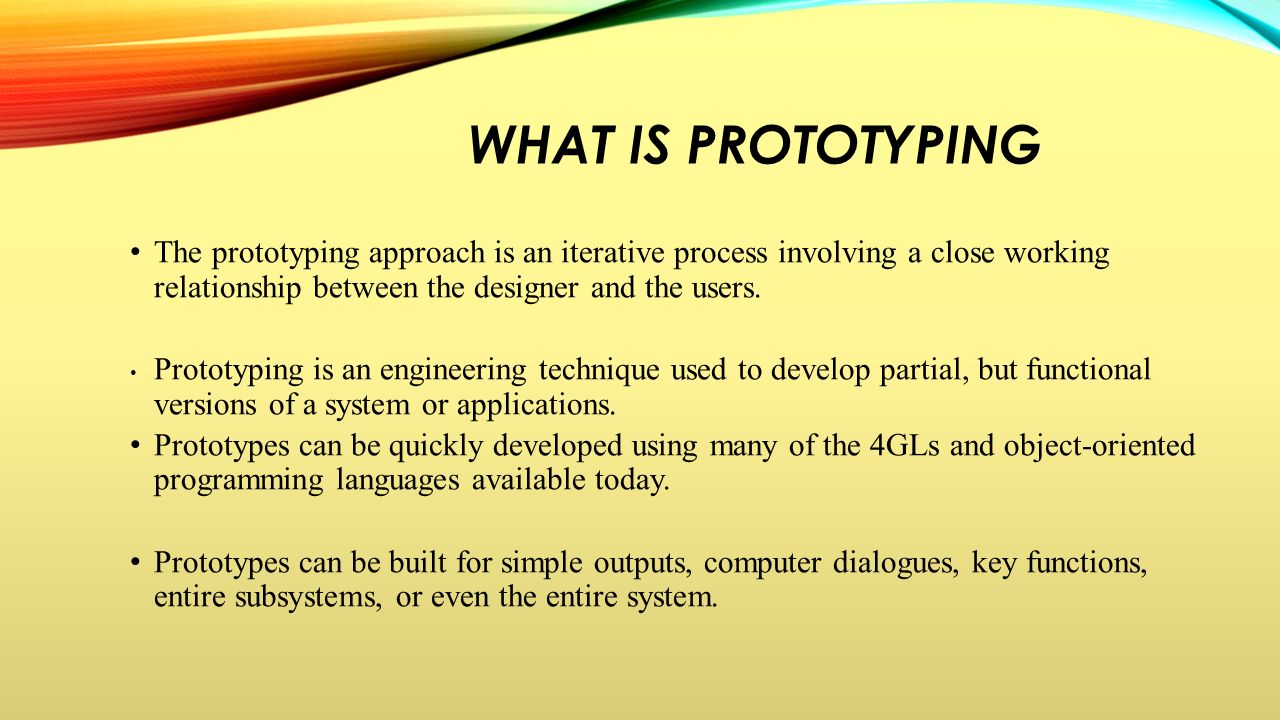 WHAT IS PROTOTYPING

• The prototyping approach is an iterative process involving a close working relationship between the designer and the users.

• Prototyping is an engineering technique used to develop partial, but functional versions of a system or applications.

• Prototypes can be quickly developed using many of the 4GLs and object-oriented programming languages available today.

• Prototypes can be built for simple outputs, computer dialogues, key functions, entire subsystems, or even the entire system.